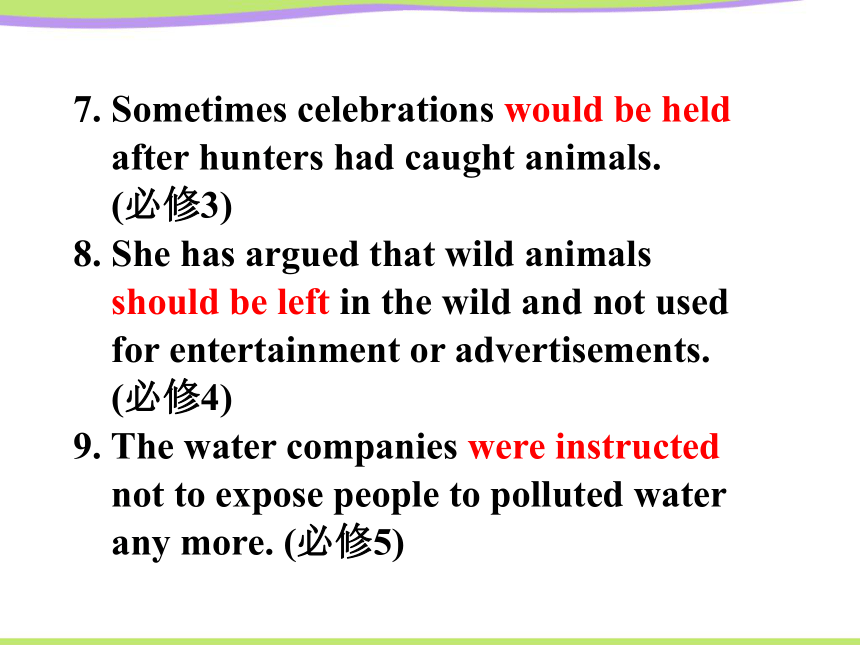 7. Sometimes celebrations would be held after hunters had caught animals. (必修3)

8. She has argued that wild animals should be left in the wild and not used for entertainment or advertisements. (必修4)

9. The water companies were instructed not to expose people to polluted water any more. (必修5)